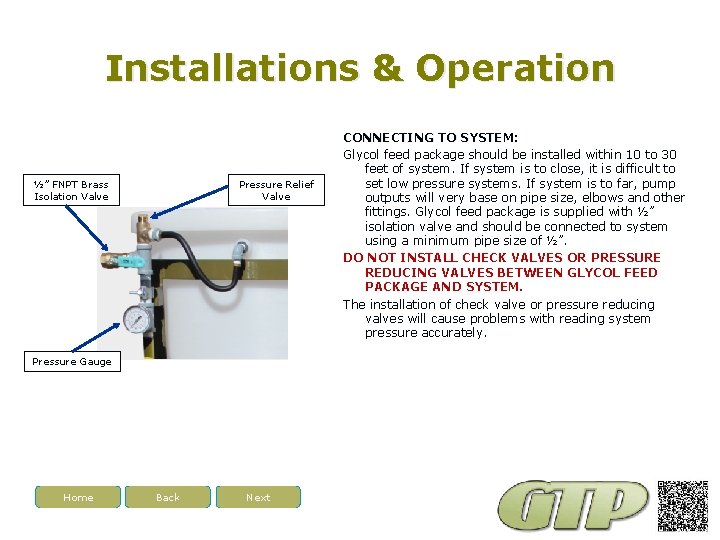 Installations & Operation

½" FNPT Brass Isolation Valve

Pressure Relief Valve

Pressure Gauge

CONNECTING TO SYSTEM:

Glycol feed package should be installed within 10 to 30 feet of system. If system is to close, it is difficult to set low pressure systems. If system is to far, pump outputs will very base on pipe size, elbows and other fittings. Glycol feed package is supplied with ½" isolation valve and should be connected to system using a minimum pipe size of ½".

DO NOT INSTALL CHECK VALVES OR PRESSURE REDUCING VALVES BETWEEN GLYCOL FEED PACKAGE AND SYSTEM.

The installation of check valve or pressure reducing valves will cause problems with reading system pressure accurately.

Home

Back

Next

GTP